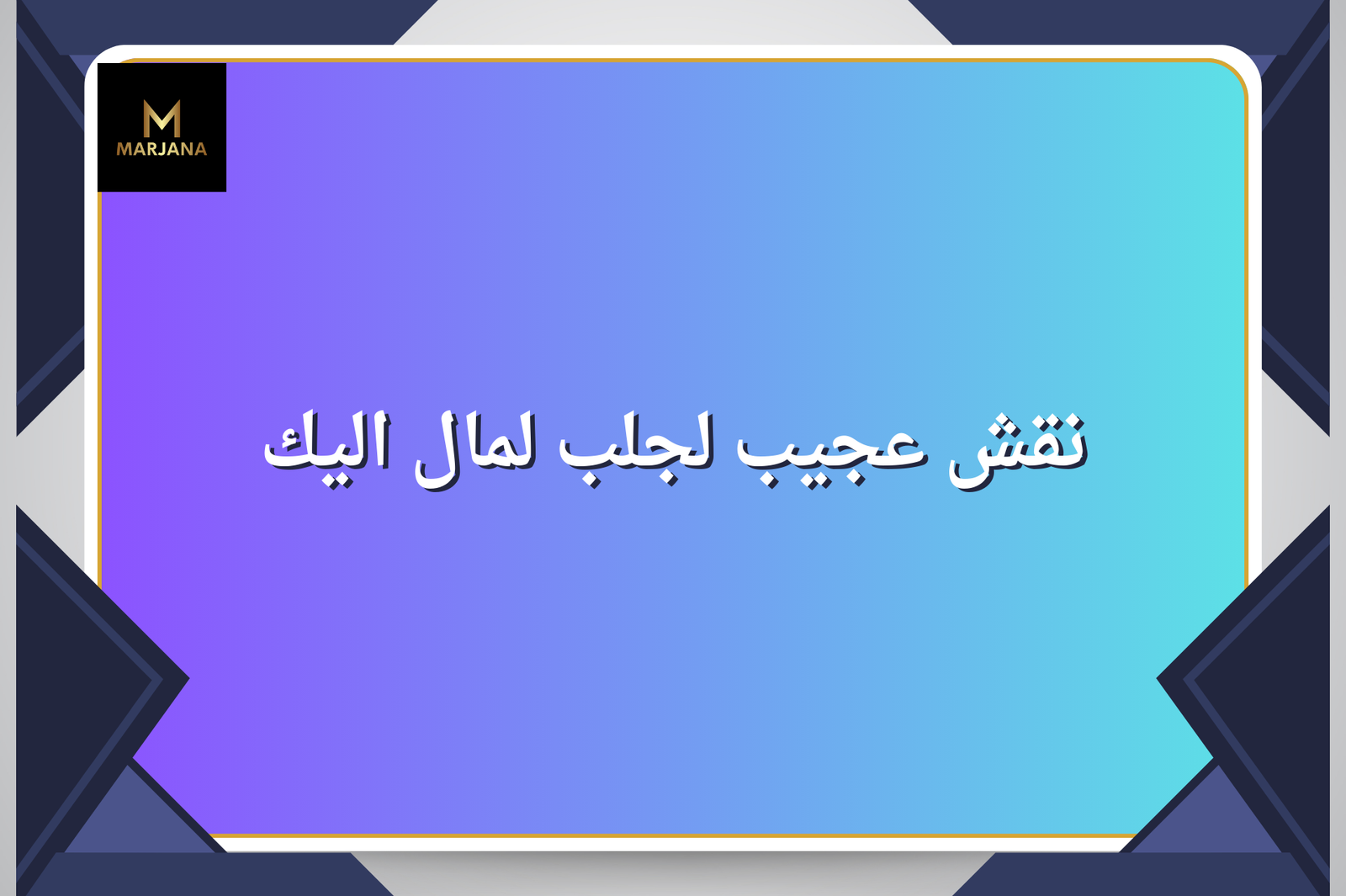 M
MARJANA

نقش عجيب لجلب لمال اليك